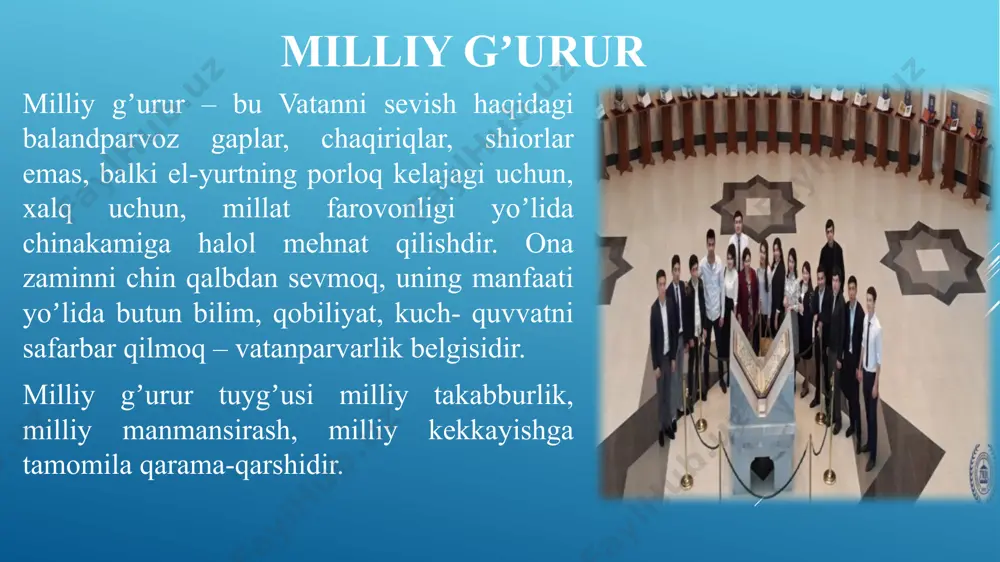 MILLIY G’URUR

Milliy g’urur – bu Vatanni sevish haqidagi balandparvoz gaplar, chaqiriqlar, shiorlar emas, balki el-yurtning porloq kelajagi uchun, xalq uchun, millat farovonligi yo’lida chinakamiga halol mehnat qilishdir. Ona zaminni chin qalbdan sevmoq, uning manfaati yo’lida butun bilim, qobiliyat, kuch- quvvatni safarbar qilmoq – vatanparvarlik belgisidir.

Milliy g’urur tuyg’usi milliy takabburlik, milliy manmansirash, milliy kekkayishga tamomila qarama-qarshidir.